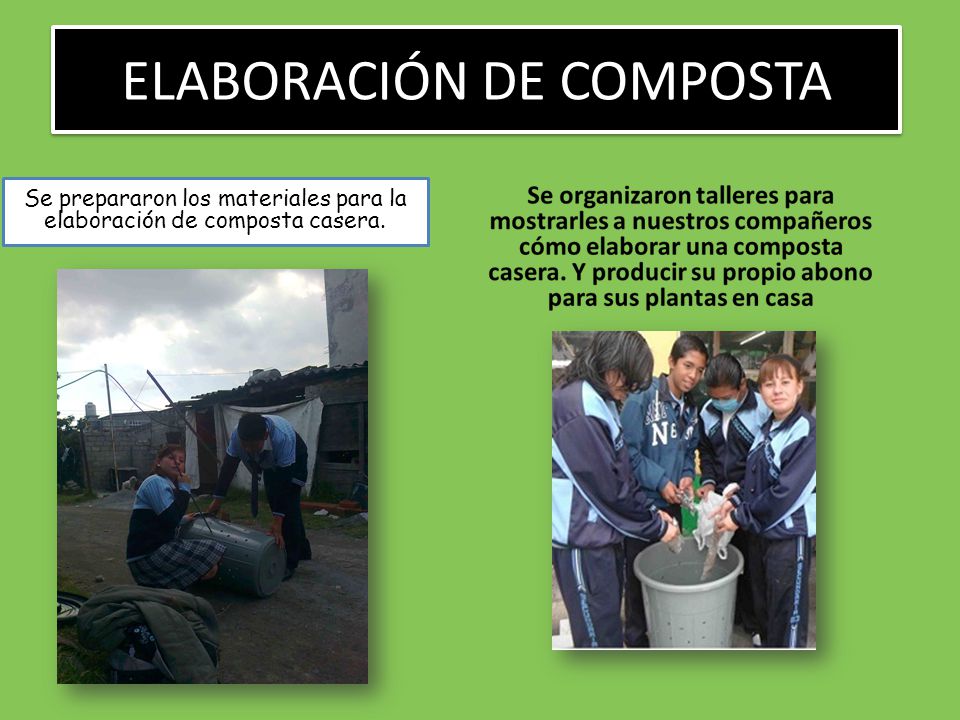 ELABORACIÓN DE COMPOSTA

Se prepararon los materiales para la elaboración de composta casera.

Se organizaron talleres para mostrarles a nuestros compañeros cómo elaborar una composta casera. Y producir su propio abono para sus plantas en casa